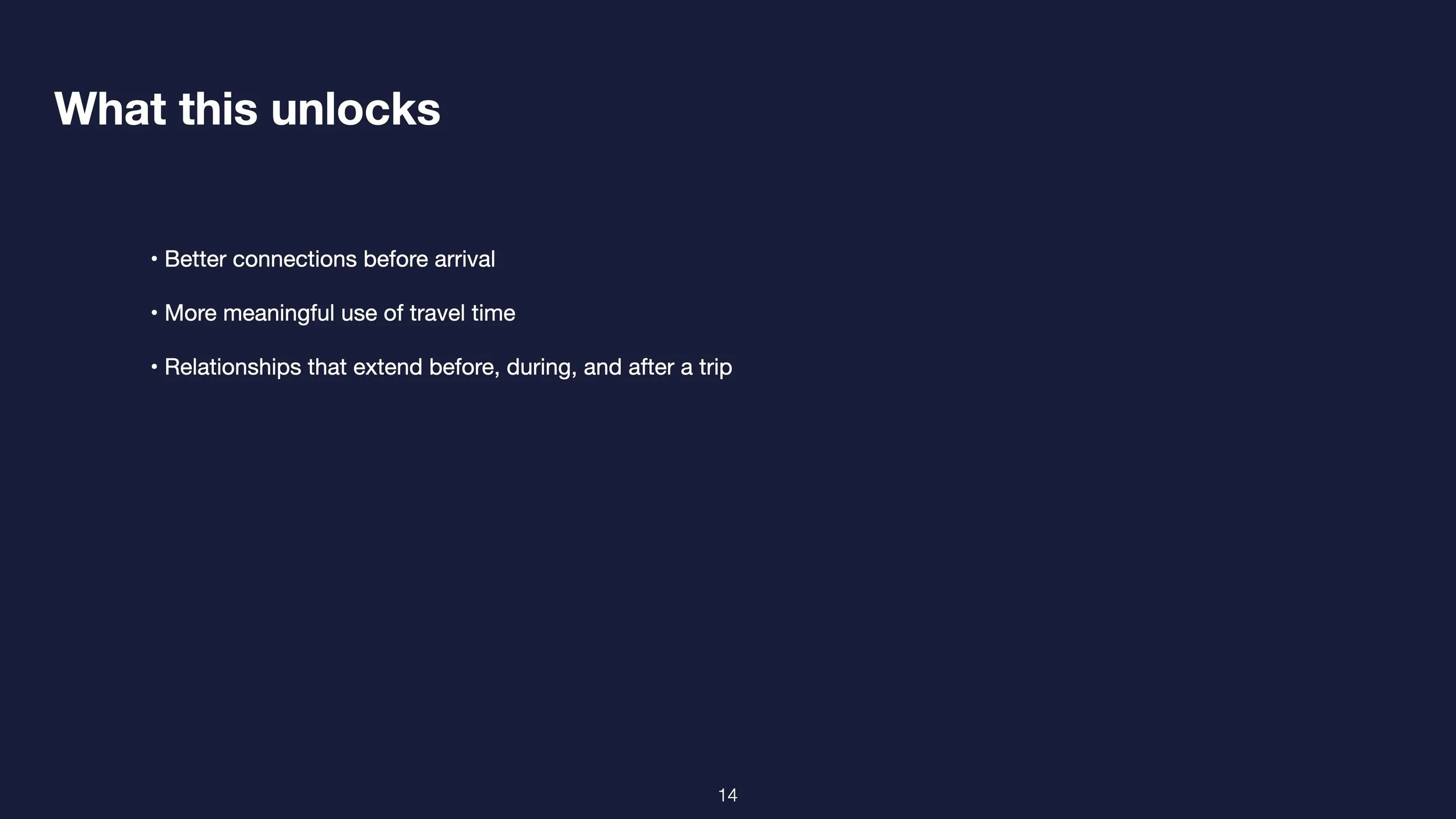 What this unlocks

• Better connections before arrival

• More meaningful use of travel time

• Relationships that extend before, during, and after a trip

14